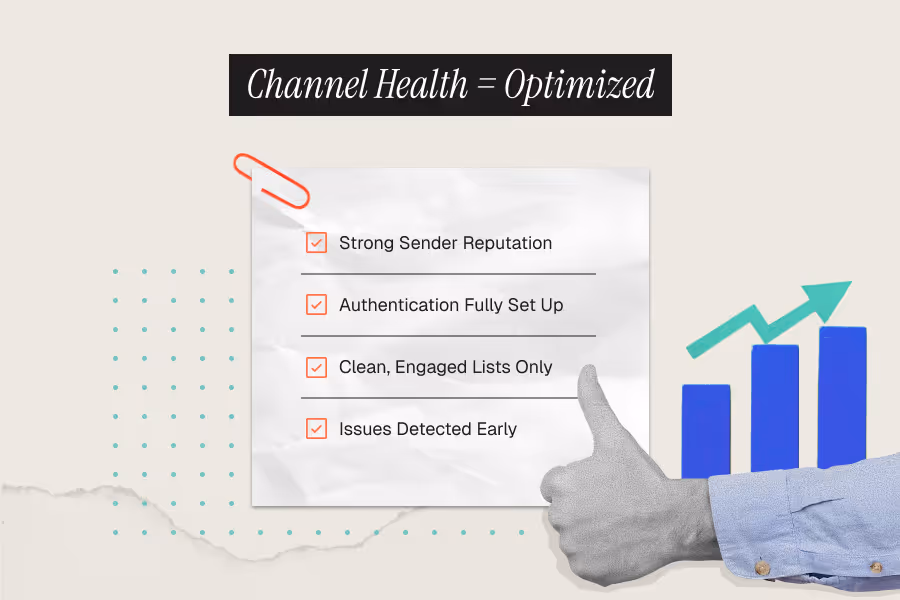 Channel Health = Optimized

Strong Sender Reputation

Authentication Fully Set Up

Clean, Engaged Lists Only

Issues Detected Early